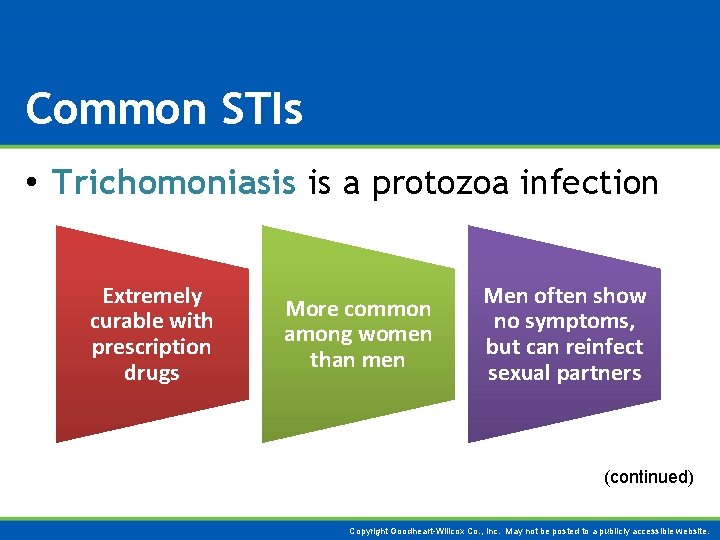 Common STIs

• Trichomoniasis is a protozoa infection

Extremely curable with prescription drugs

More common among women than men

Men often show no symptoms, but can reinfect sexual partners

(continued)

Copyright Goodheart-Willcox Co., Inc. May not be posted to a publicly accessible website.